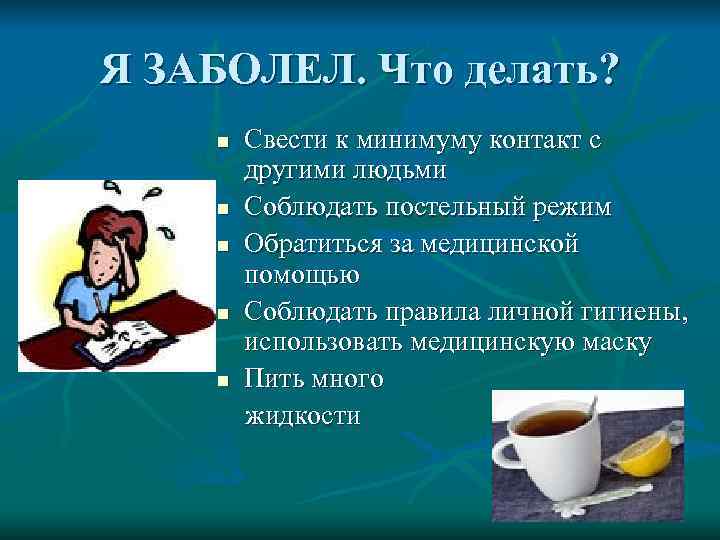 Я ЗАБОЛЕЛ. Что делать?

- Свести к минимуму контакт с другими людьми
- Соблюдать постельный режим
- Обратиться за медицинской помощью
- Соблюдать правила личной гигиены, использовать медицинскую маску
- Пить много жидкости